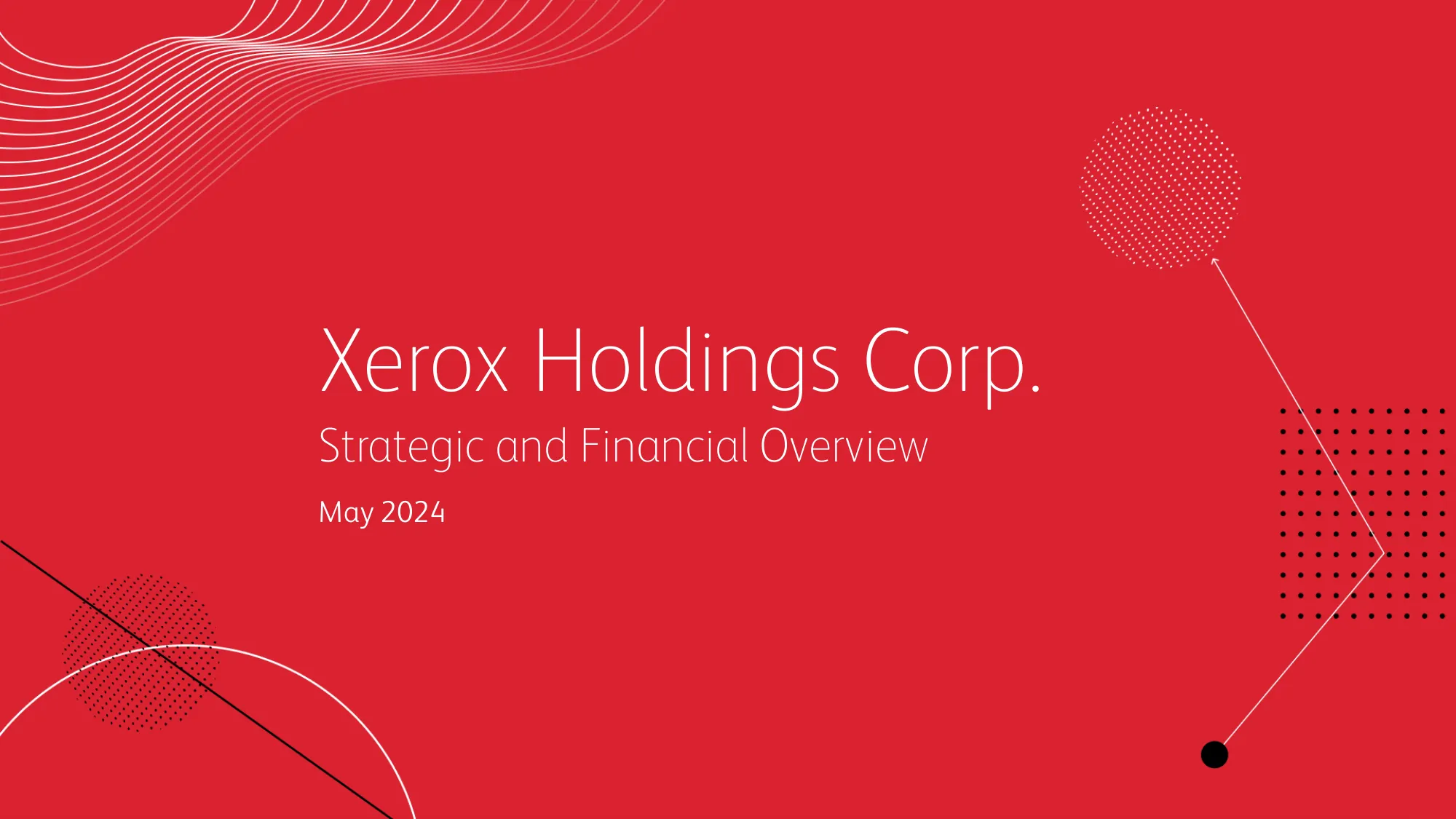 Xerox Holdings Corp.

Strategic and Financial Overview

May 2024